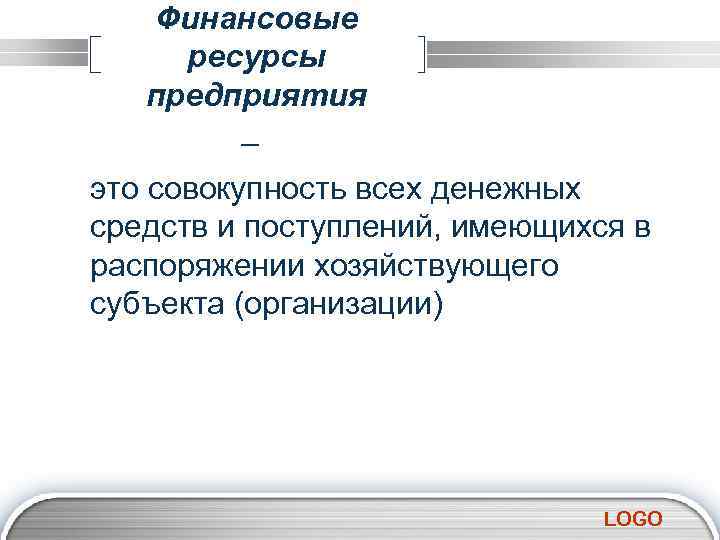 Финансовые ресурсы предприятия

–

это совокупность всех денежных средств и поступлений, имеющихся в распоряжении хозяйствующего субъекта (организации)

LOGO